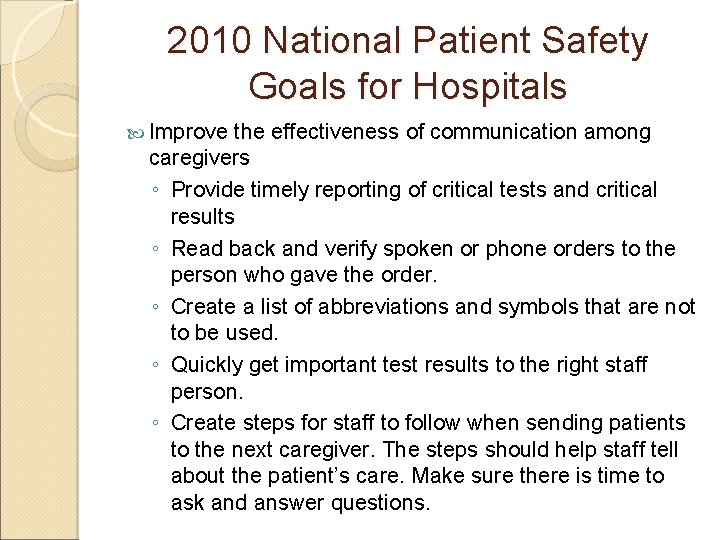 2010 National Patient Safety Goals for Hospitals

Improve the effectiveness of communication among caregivers

◦ Provide timely reporting of critical tests and critical results

◦ Read back and verify spoken or phone orders to the person who gave the order.

◦ Create a list of abbreviations and symbols that are not to be used.

◦ Quickly get important test results to the right staff person.

◦ Create steps for staff to follow when sending patients to the next caregiver. The steps should help staff tell about the patient's care. Make sure there is time to ask and answer questions.